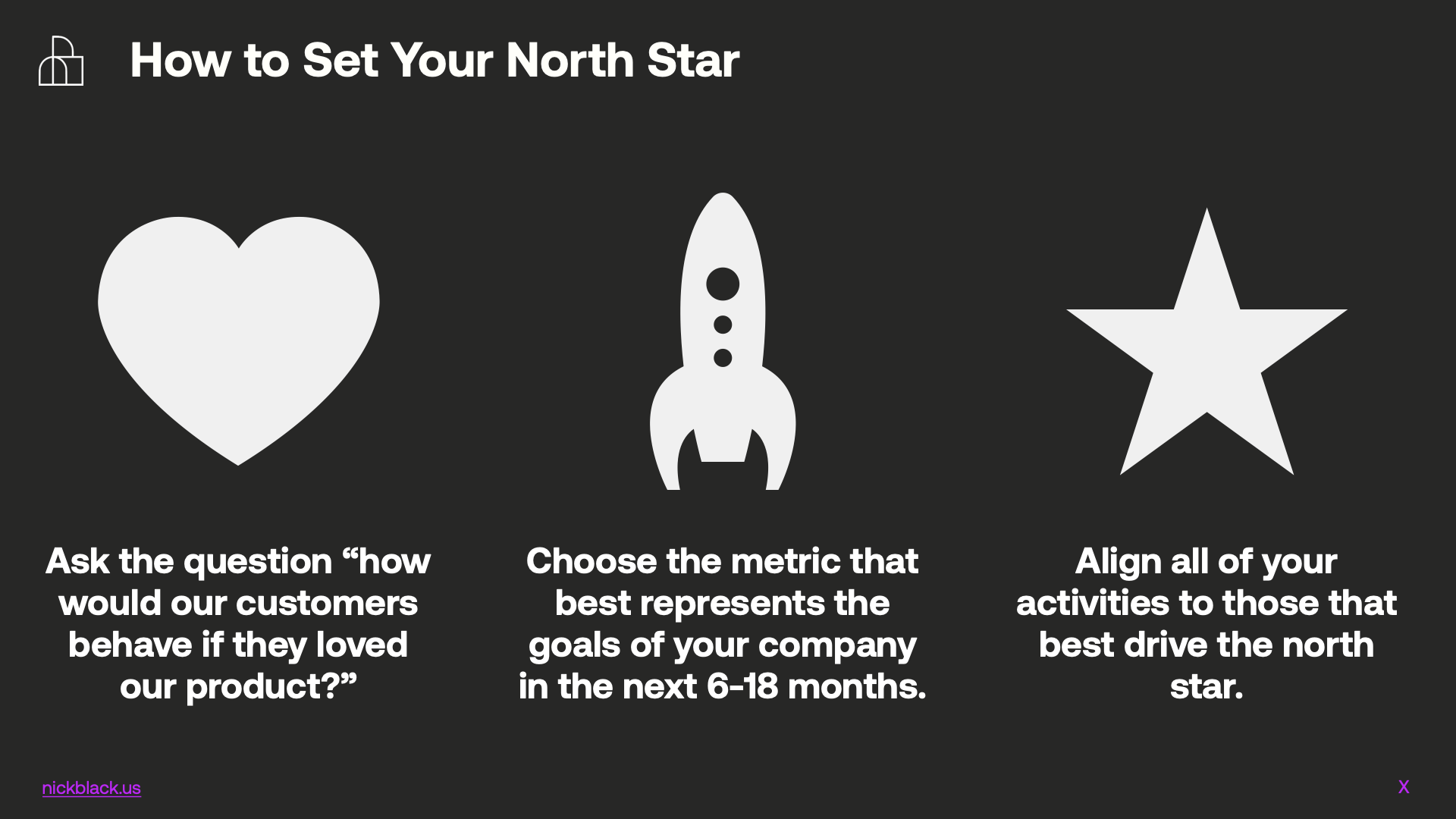 How to Set Your North Star

Ask the question “how would our customers behave if they loved our product?”

Choose the metric that best represents the goals of your company in the next 6-18 months.

Align all of your activities to those that best drive the north star.

nickblack.us

X